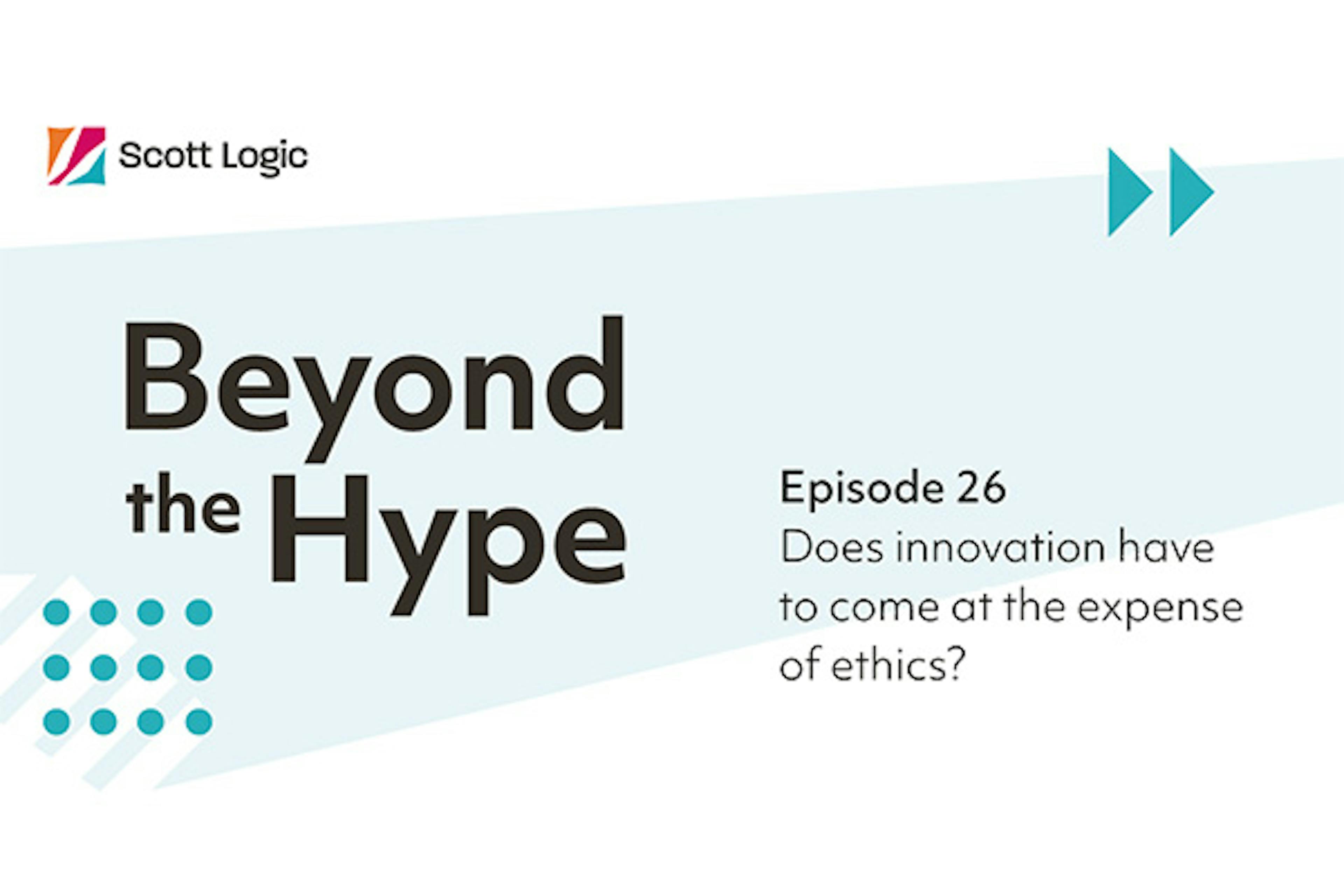 Scott Logic

Beyond the Hype

Episode 26
Does innovation have to come at the expense of ethics?